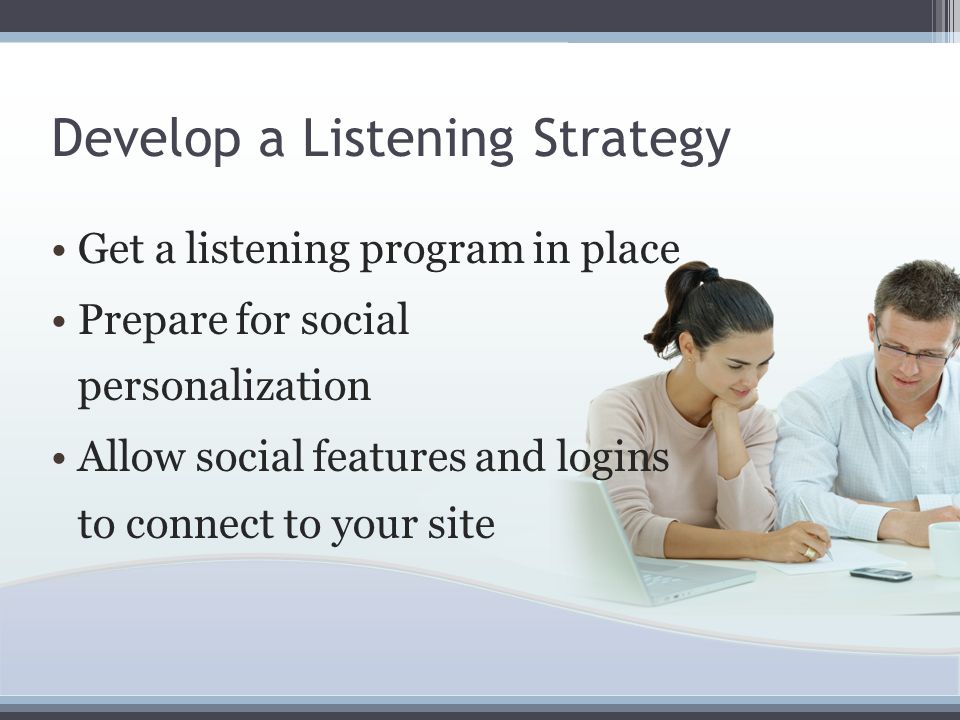 Develop a Listening Strategy

• Get a listening program in place
• Prepare for social personalization
• Allow social features and logins to connect to your site